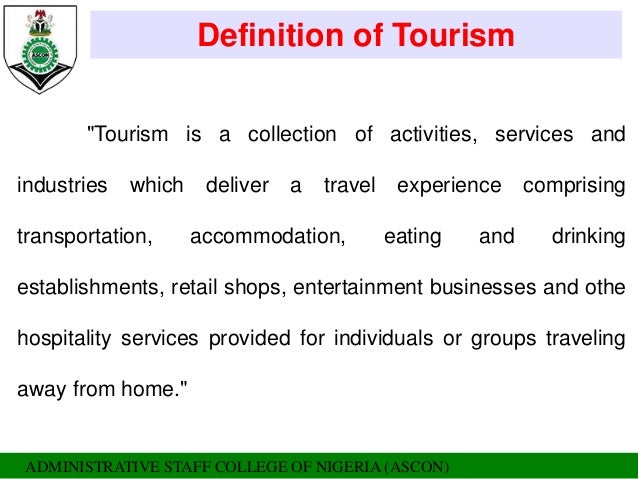 ASCON

Definition of Tourism

"Tourism is a collection of activities, services and industries which deliver a travel experience comprising transportation, accommodation, eating and drinking establishments, retail shops, entertainment businesses and othe hospitality services provided for individuals or groups traveling away from home."

ADMINISTRATIVE STAFF COLLEGE OF NIGERIA (ASCON)